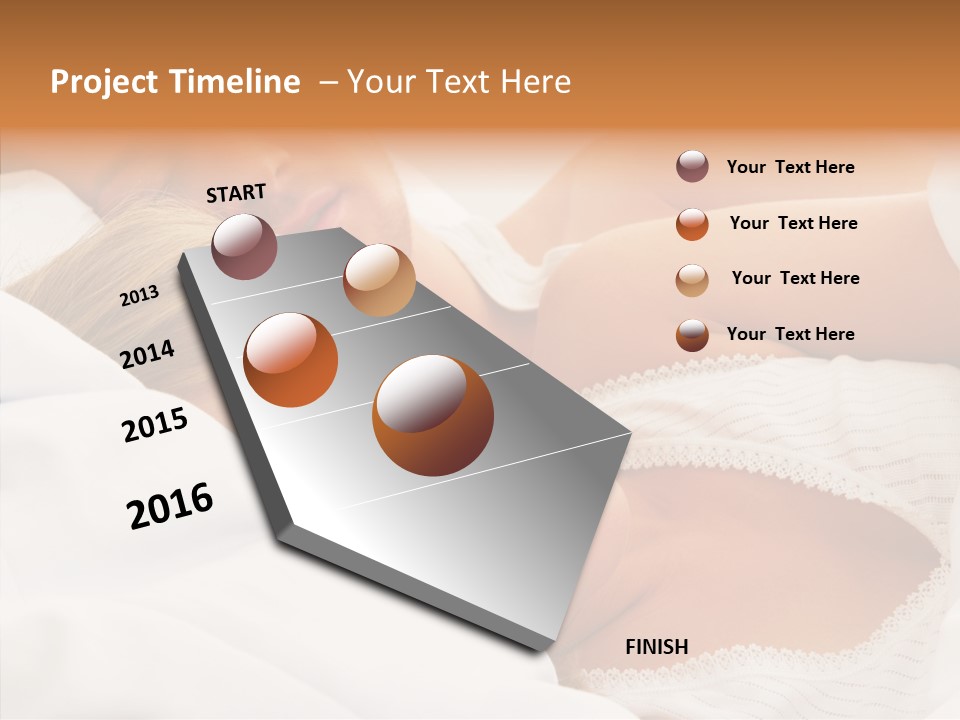 Project Timeline – Your Text Here

START

2013

2014

2015

2016

FINISH

Your Text Here

Your Text Here

Your Text Here

Your Text Here